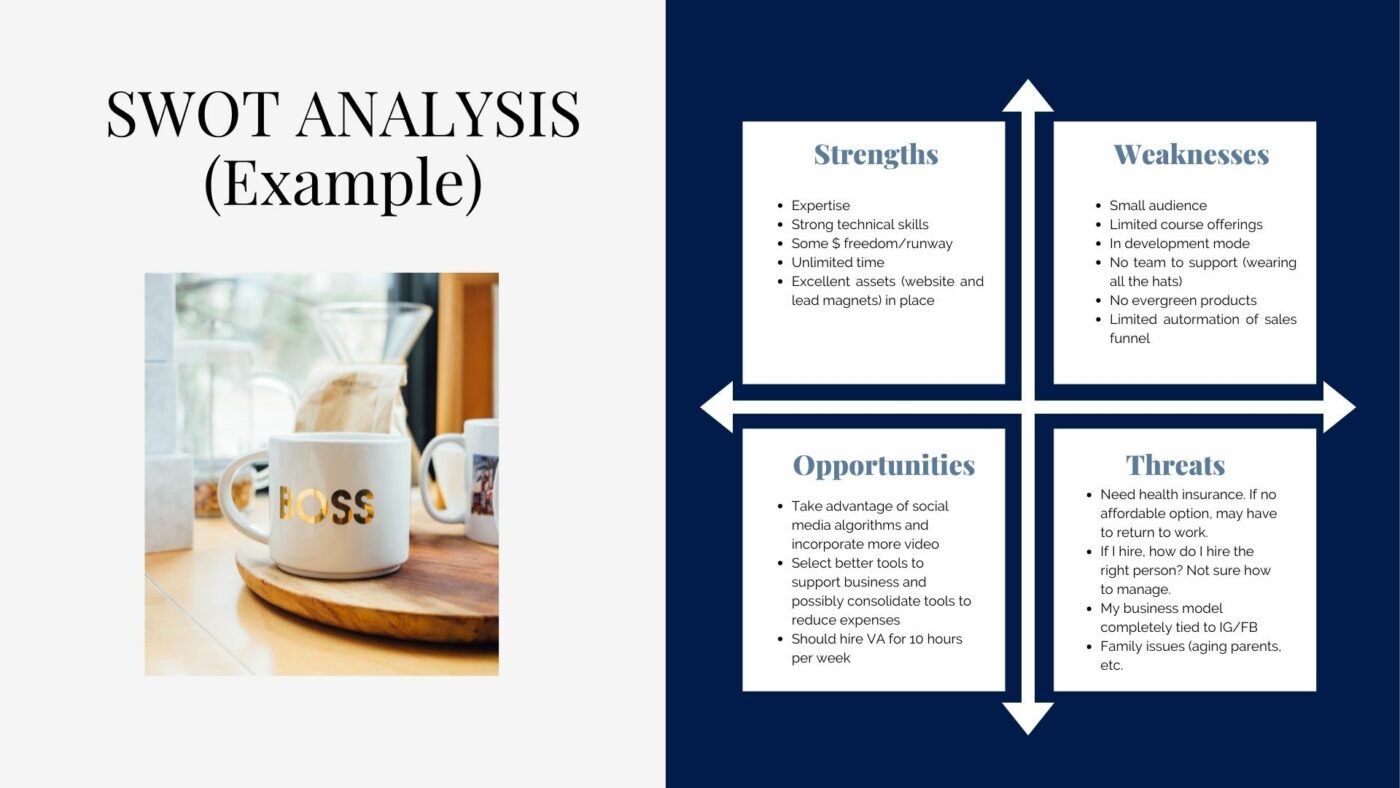 SWOT ANALYSIS (Example)

BOSS

Strengths

- Expertise
- Strong technical skills
- Some $ freedom/runway
- Unlimited time
- Excellent assets (website and lead magnets) in place

Weaknesses

- Small audience
- Limited course offerings
- In development mode
- No team to support (wearing all the hats)
- No evergreen products
- Limited autormation of sales funnel

Opportunities

- Take advantage of social media algorithms and incorporate more video
- Select better tools to support business and possibly consolidate tools to reduce expenses
- Should hire VA for 10 hours per week

Threats

- Need health insurance. If no affordable option, may have to return to work.
- If I hire, how do I hire the right person? Not sure how to manage.
- My business model completely tied to IG/FB
- Family issues (aging parents, etc.